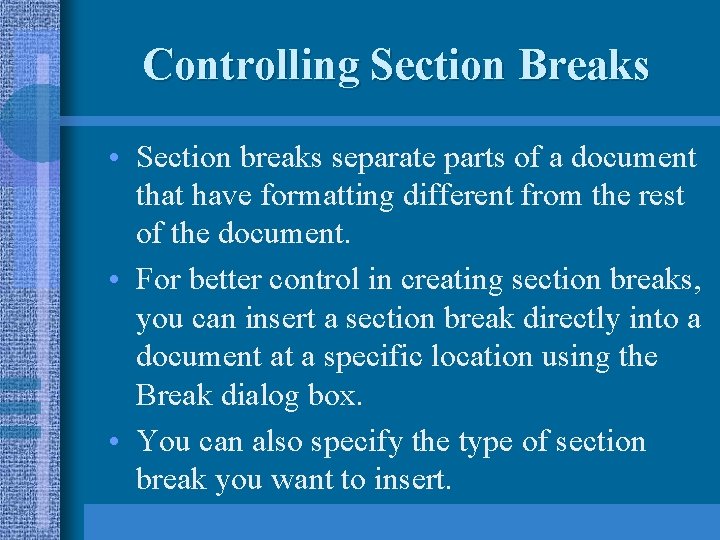 Controlling Section Breaks

• Section breaks separate parts of a document that have formatting different from the rest of the document.

• For better control in creating section breaks, you can insert a section break directly into a document at a specific location using the Break dialog box.

• You can also specify the type of section break you want to insert.